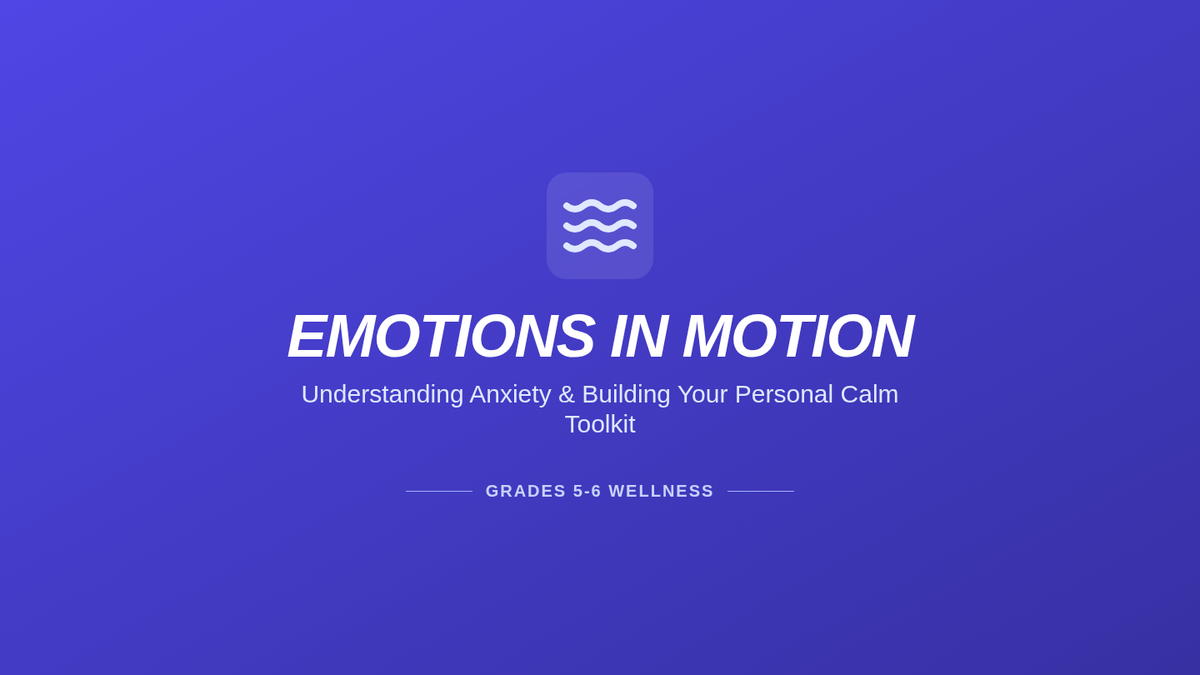 EMOTIONS IN MOTION

Understanding Anxiety & Building Your Personal Calm Toolkit

GRADES 5-6 WELLNESS